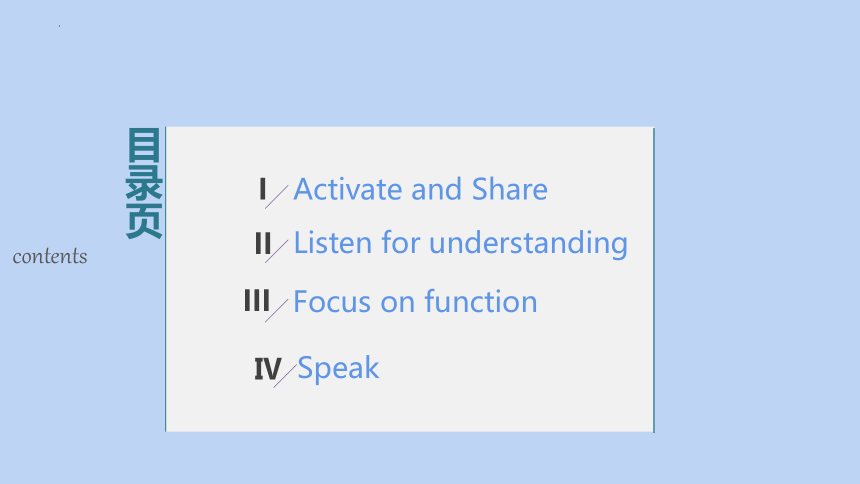 目录页

contents

Ⅰ Activate and Share

Ⅱ Listen for understanding

Ⅲ Focus on function

Ⅳ Speak